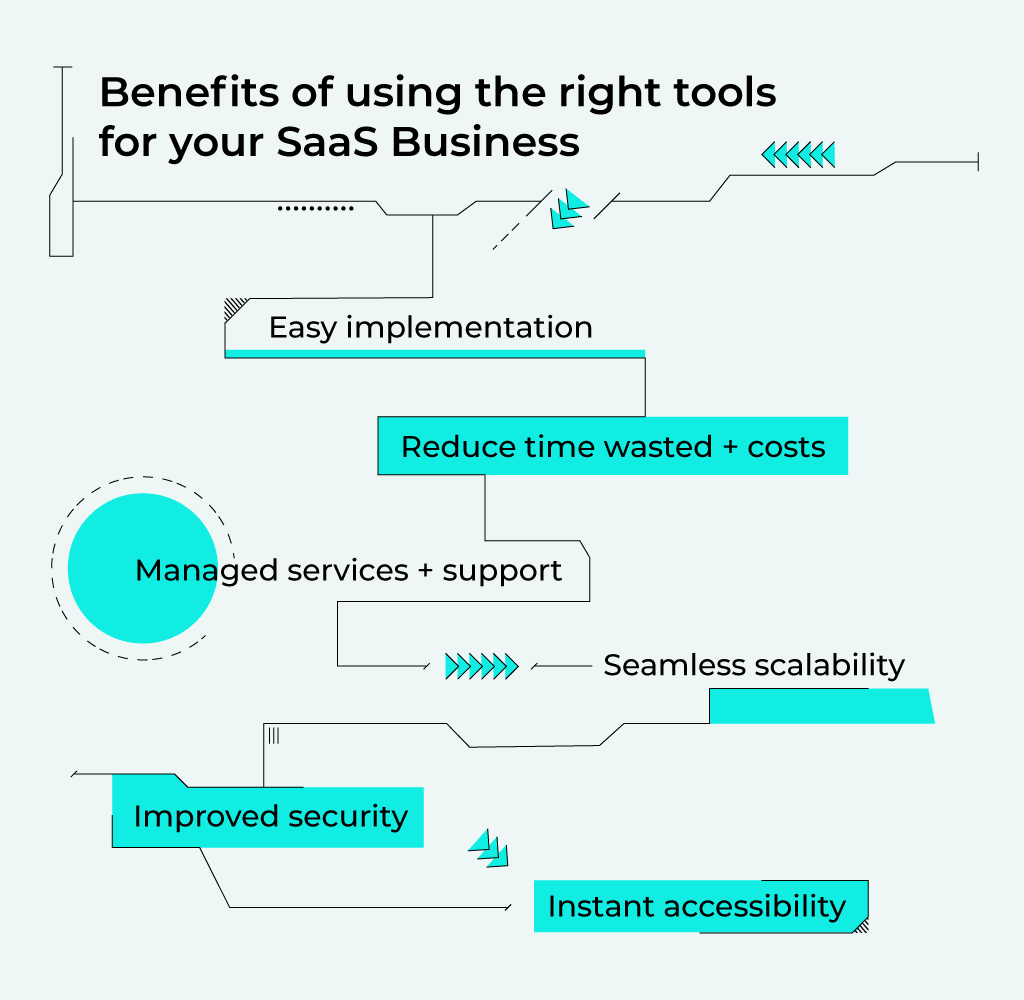 Benefits of using the right tools for your SaaS Business

Easy implementation

Reduce time wasted + costs

Managed services + support

Seamless scalability

Improved security

Instant accessibility